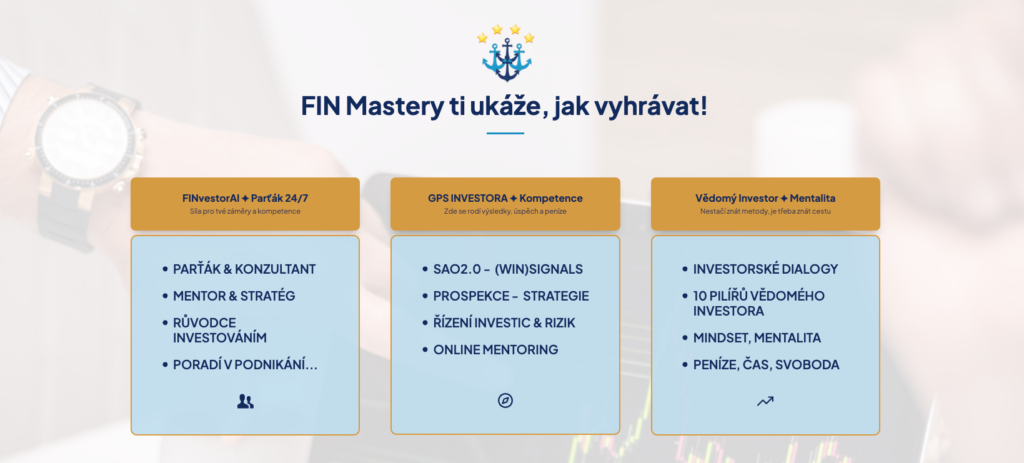 FIN Mastery ti ukáže, jak vyhrávat!

FINvestorAI ✦ Parťák 24/7
Síla pro tvé záměry a kompetence

- PARŤÁK & KONZULTANT
- MENTOR & STRATÉG
- RŮVODCE INVESTOVÁNÍM
- PORADÍ V PODNIKÁNÍ...

GPS INVESTORA ✦ Kompetence
Zde se rodí výsledky, úspěch a peníze

- SAO2.0 - (WIN)SIGNALS
- PROSPEKCE - STRATEGIE
- ŘÍZENÍ INVESTIC & RIZIK
- ONLINE MENTORING

Vědomý Investor ✦ Mentalita
Nestačí znát metody, je třeba znát cestu

- INVESTORSKÉ DIALOGY
- 10 PILÍŘŮ VĚDOMÉHO INVESTORA
- MINDSET, MENTALITA
- PENÍZE, ČAS, SVOBODA